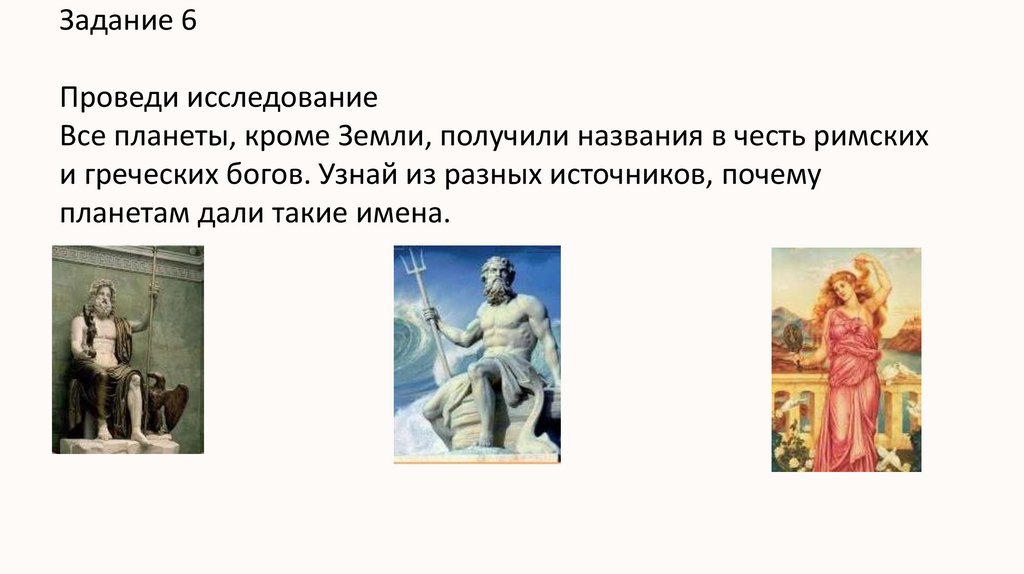 Задание 6

Проведи исследование
Все планеты, кроме Земли, получили названия в честь римских и греческих богов. Узнай из разных источников, почему планетам дали такие имена.